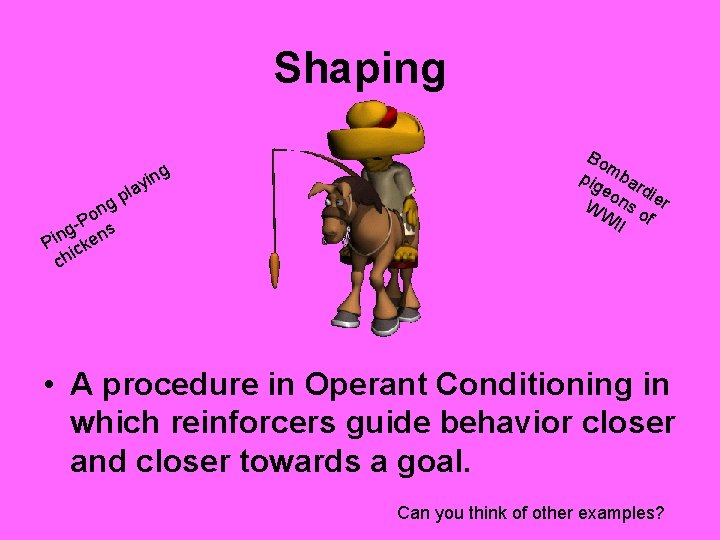 Shaping

Ping-Pong playing chickens

Bombardier pigeons of WWII

• A procedure in Operant Conditioning in which reinforcers guide behavior closer and closer towards a goal.

Can you think of other examples?